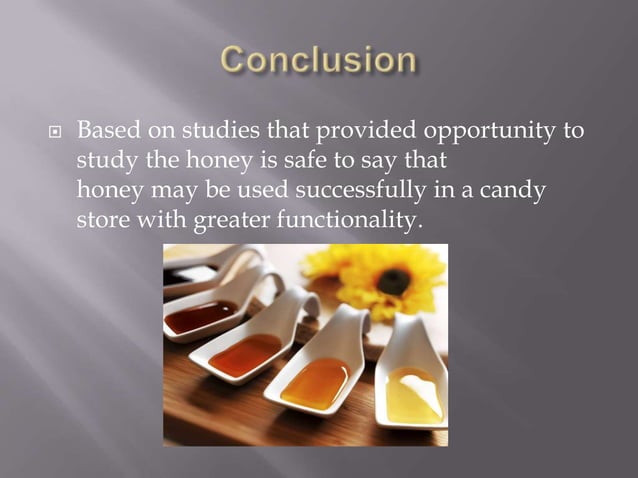 Conclusion

Based on studies that provided opportunity to study the honey is safe to say that honey may be used successfully in a candy store with greater functionality.